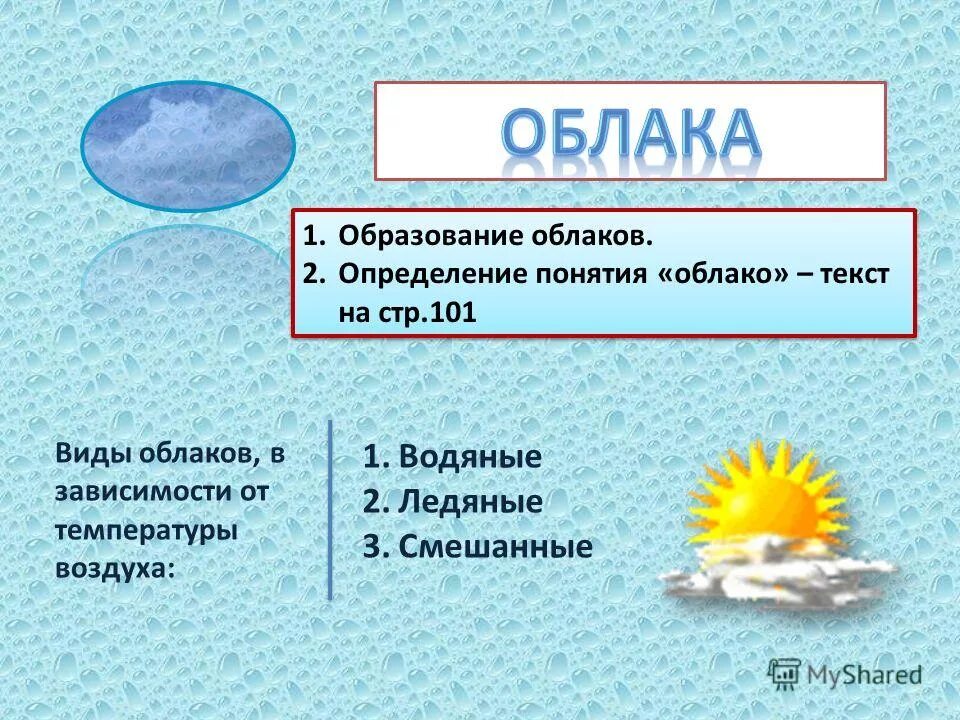 ОБЛАКА

1. Образование облаков.
2. Определение понятия «облако» – текст на стр.101

Виды облаков, в зависимости от температуры воздуха:

1. Водяные
2. Ледяные
3. Смешанные

MyShared